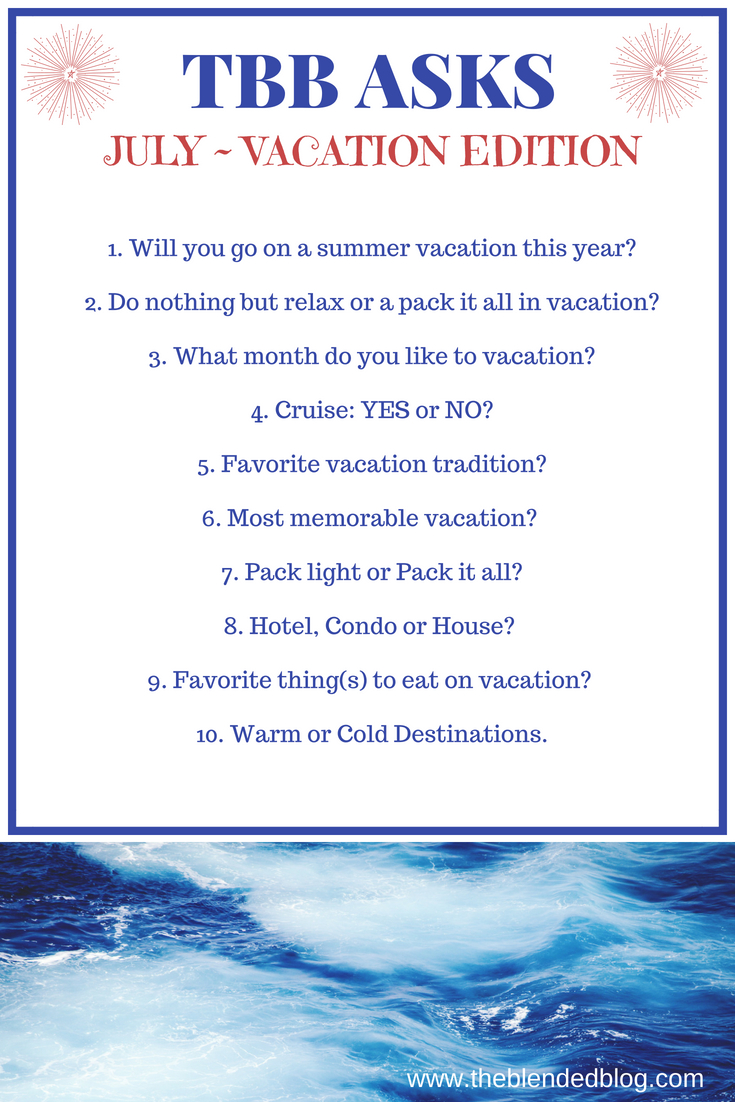 TBB ASKS
JULY ~ VACATION EDITION

1. Will you go on a summer vacation this year?

2. Do nothing but relax or a pack it all in vacation?

3. What month do you like to vacation?

4. Cruise: YES or NO?

5. Favorite vacation tradition?

6. Most memorable vacation?

7. Pack light or Pack it all?

8. Hotel, Condo or House?

9. Favorite thing(s) to eat on vacation?

10. Warm or Cold Destinations.

www.theblendedblog.com